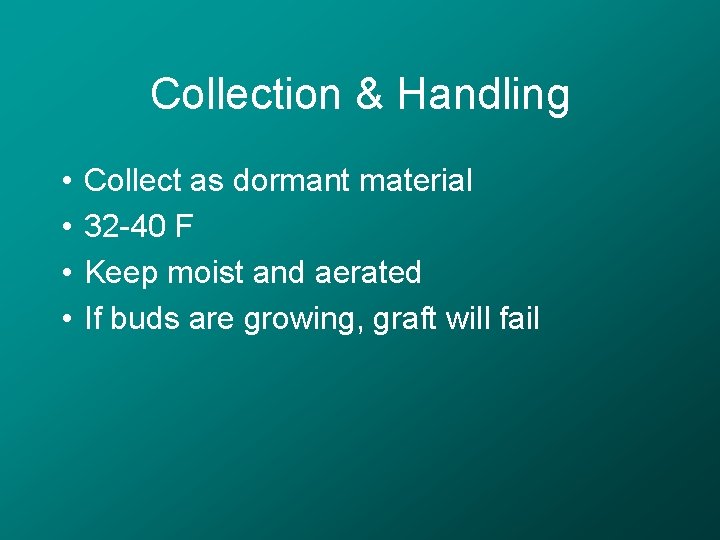 Collection & Handling

• Collect as dormant material
• 32-40 F
• Keep moist and aerated
• If buds are growing, graft will fail